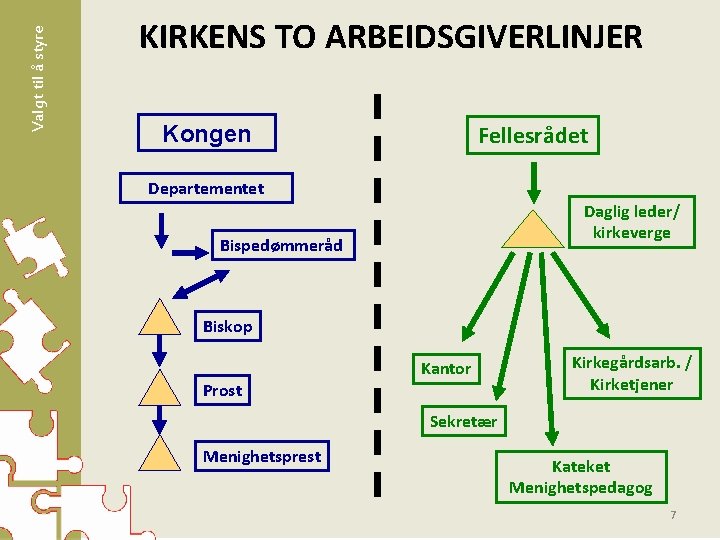 Valgt til å styre

KIRKENS TO ARBEIDSGIVERLINJER

Kongen

Departementet

Bispedømmeråd

Biskop

Prost

Menighetsprest

Fellesrådet

Daglig leder/ kirkeverge

Kantor

Sekretær

Kirkegårdsarb. / Kirketjener

Kateket Menighetspedagog

7